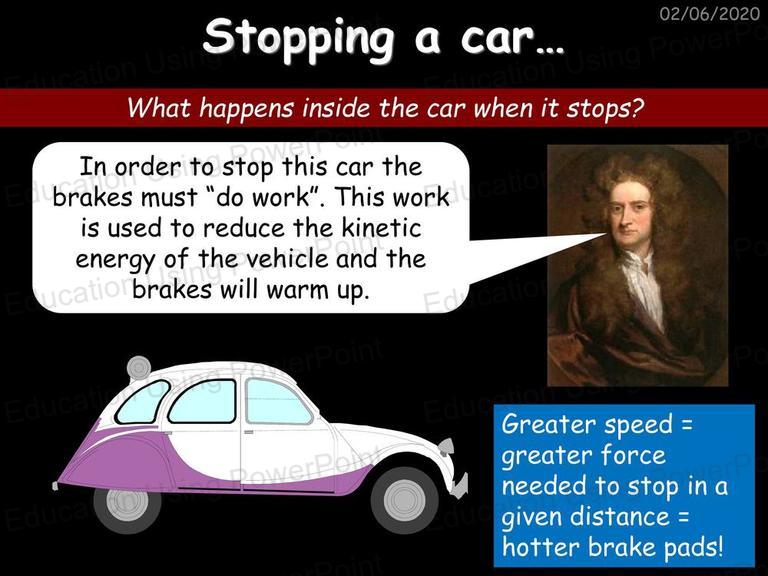 02/06/2020

Stopping a car…

What happens inside the car when it stops?

In order to stop this car the brakes must "do work". This work is used to reduce the kinetic energy of the vehicle and the brakes will warm up.

Greater speed = greater force needed to stop in a given distance = hotter brake pads!

Education Using PowerPoint